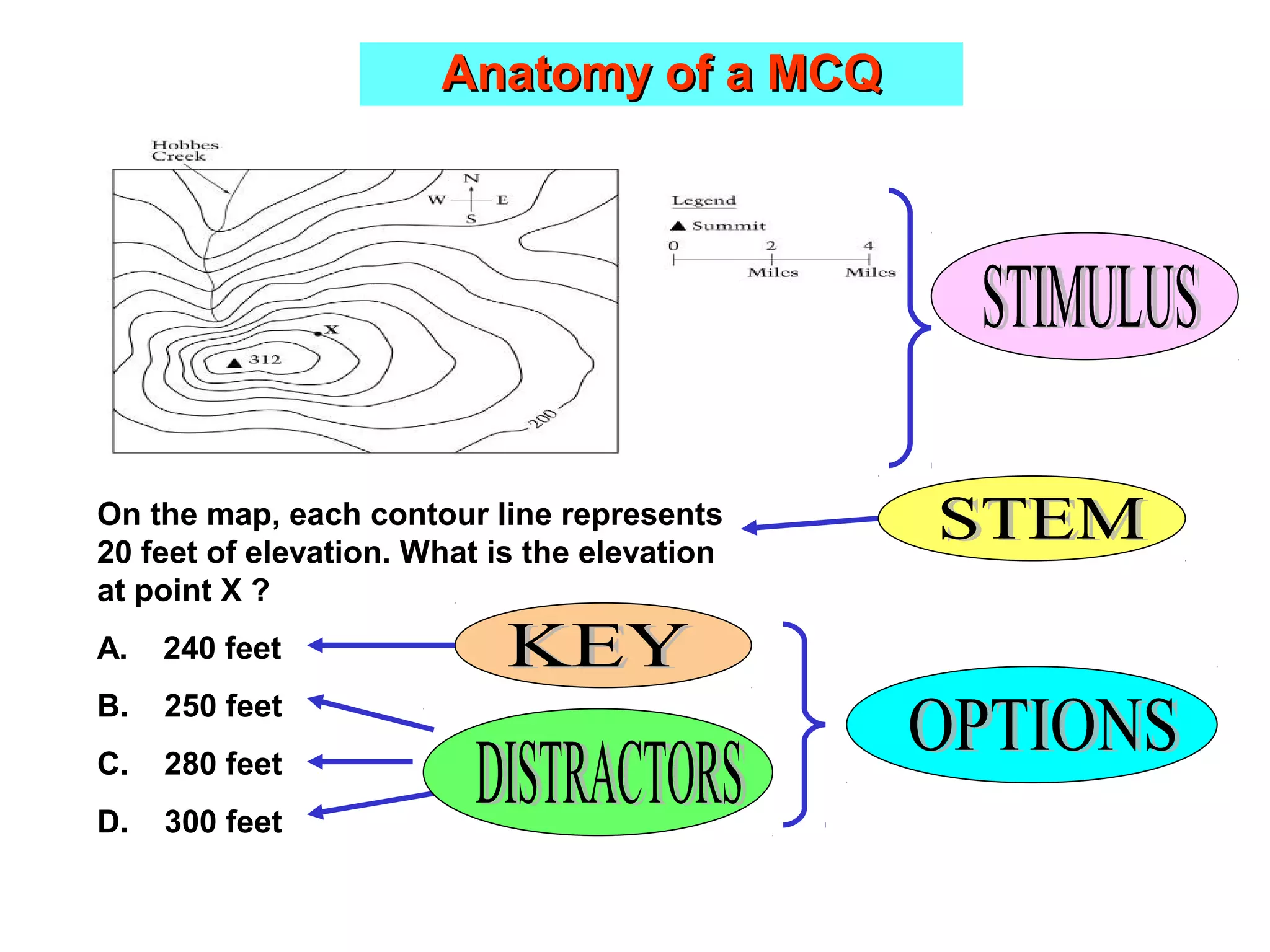 Anatomy of a MCQ

Hobbes Creek

N
W E
S

X
312
200

Legend
Summit
0 2 4
Miles Miles

STIMULUS

On the map, each contour line represents 20 feet of elevation. What is the elevation at point X ?

STEM

A. 240 feet

B. 250 feet

C. 280 feet

D. 300 feet

KEY

DISTRACTORS

OPTIONS